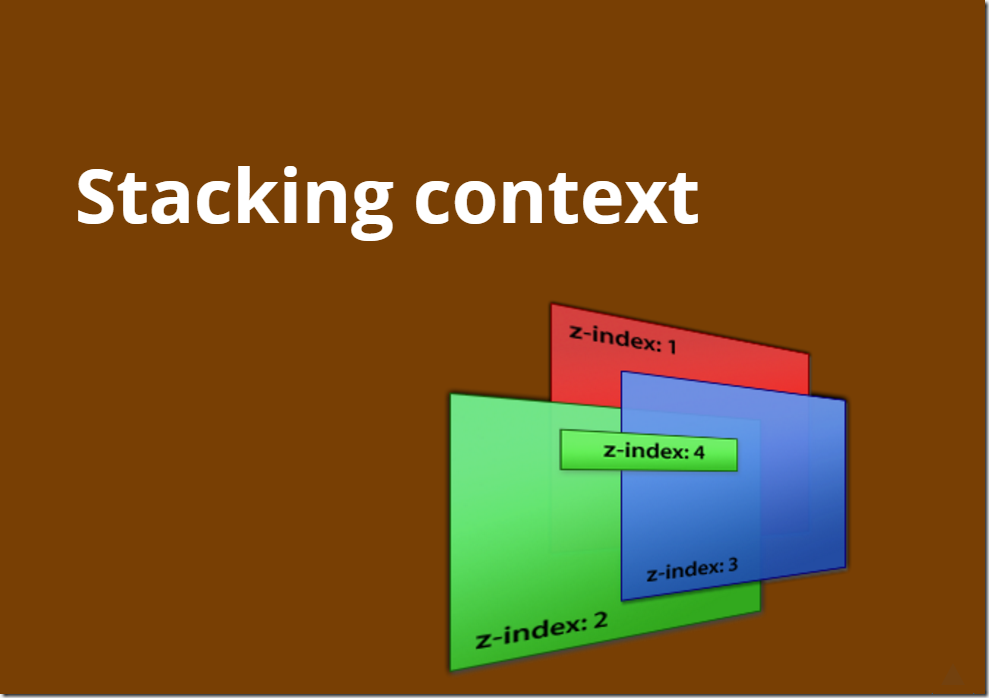 Stacking context

z-index: 1

z-index: 4

z-index: 3

z-index: 2